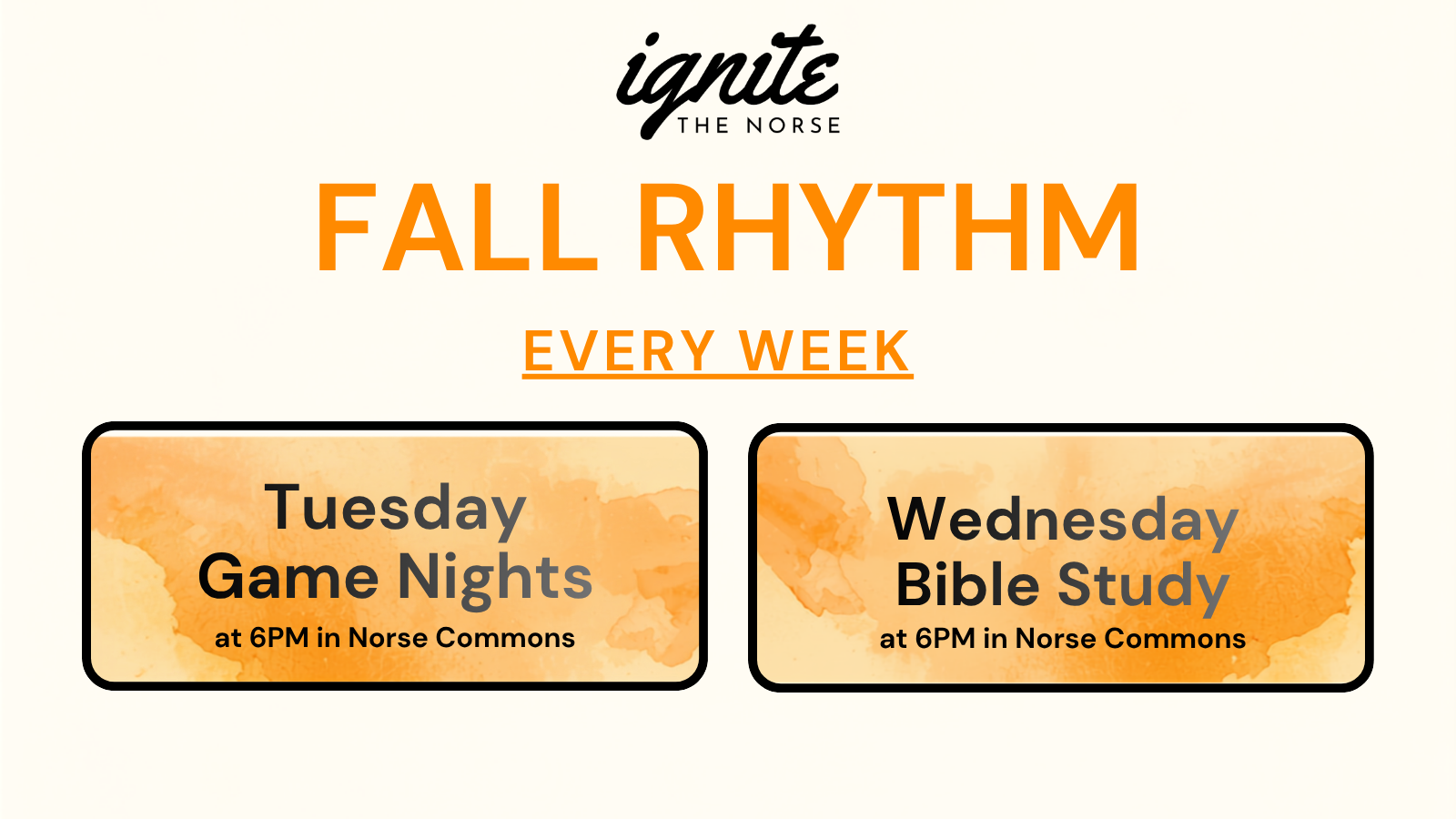 ignite
THE NORSE

FALL RHYTHM

EVERY WEEK

Tuesday
Game Nights
at 6PM in Norse Commons

Wednesday
Bible Study
at 6PM in Norse Commons